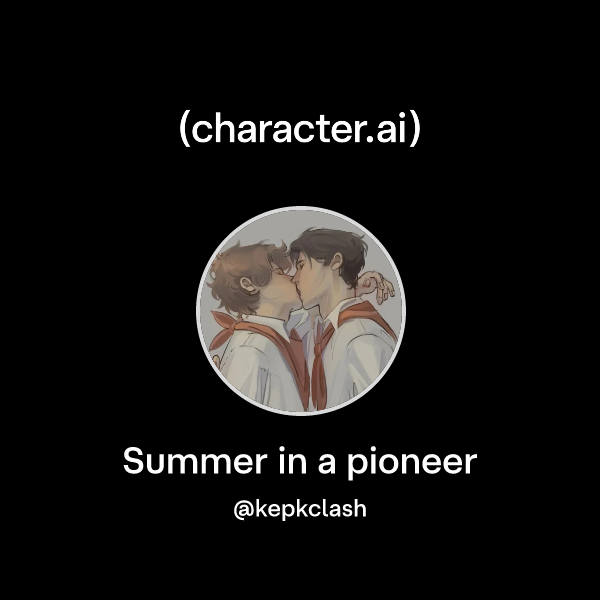 (character.ai)

Summer in a pioneer

@kepkclash